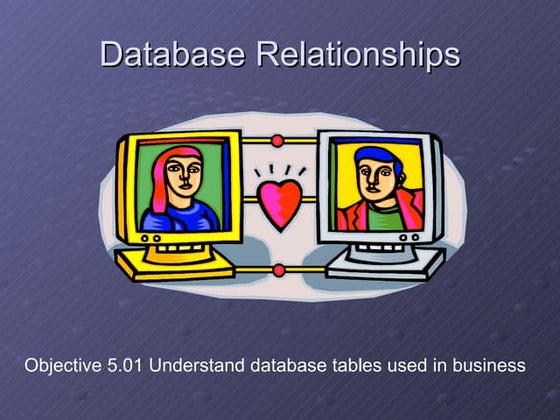 Database Relationships

Objective 5.01 Understand database tables used in business